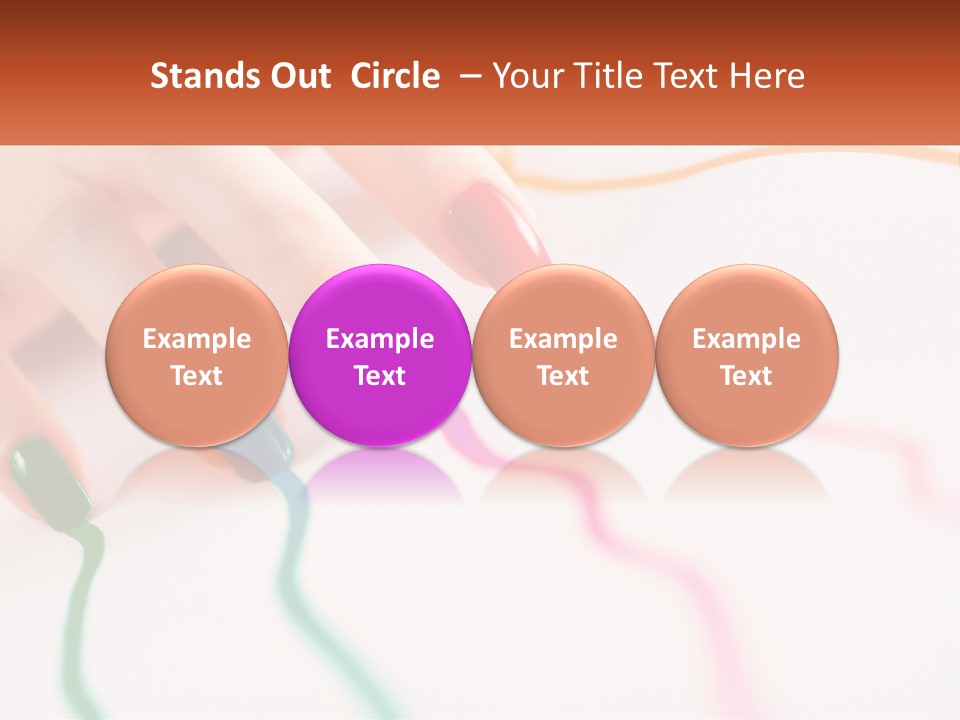 Stands Out Circle – Your Title Text Here

Example Text

Example Text

Example Text

Example Text